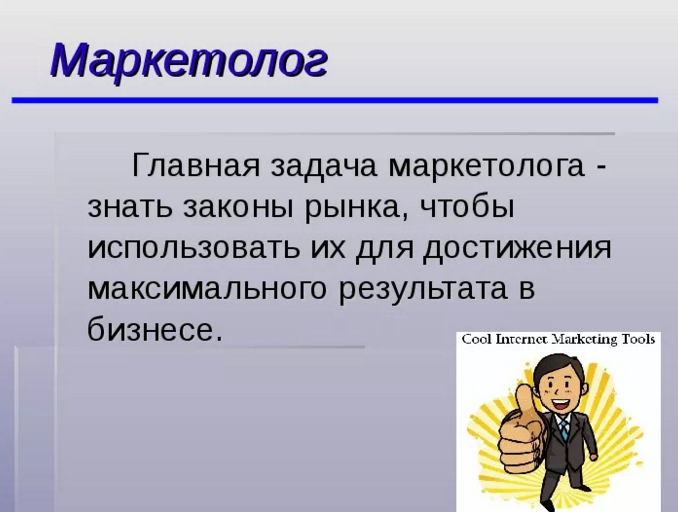 Маркетолог

Главная задача маркетолога - знать законы рынка, чтобы использовать их для достижения максимального результата в бизнесе.

Cool Internet Marketing Tools